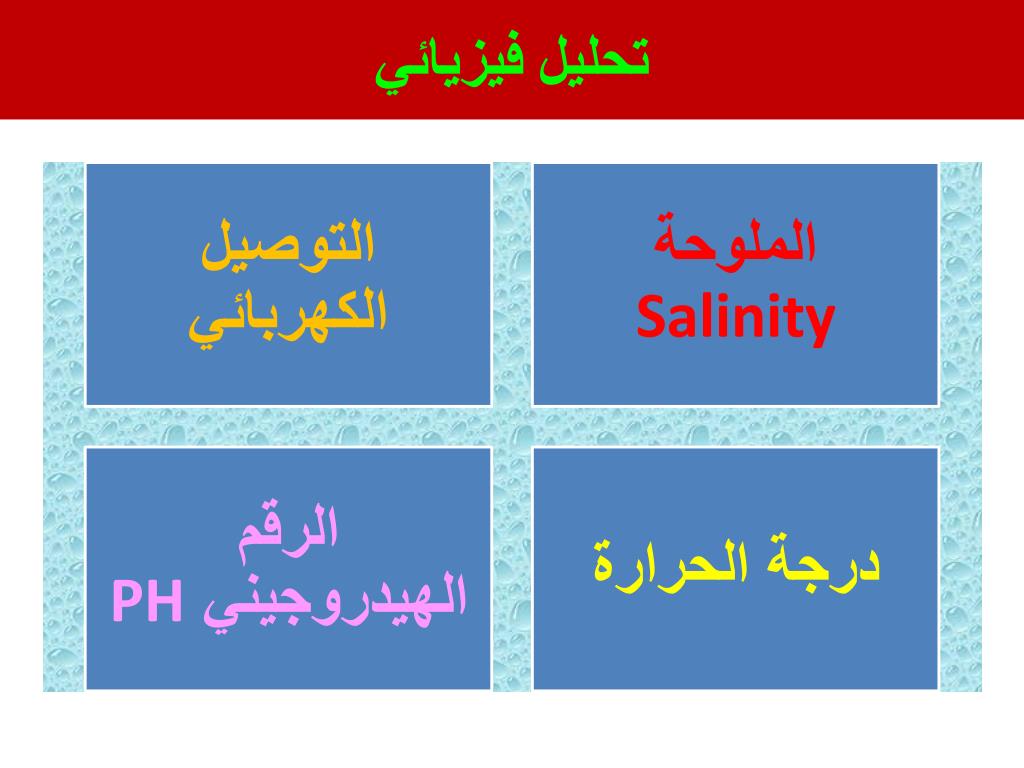 تحليل فيزيائي

الملوحة
Salinity

التوصيل الكهربائي

درجة الحرارة

الرقم الهيدروجيني PH